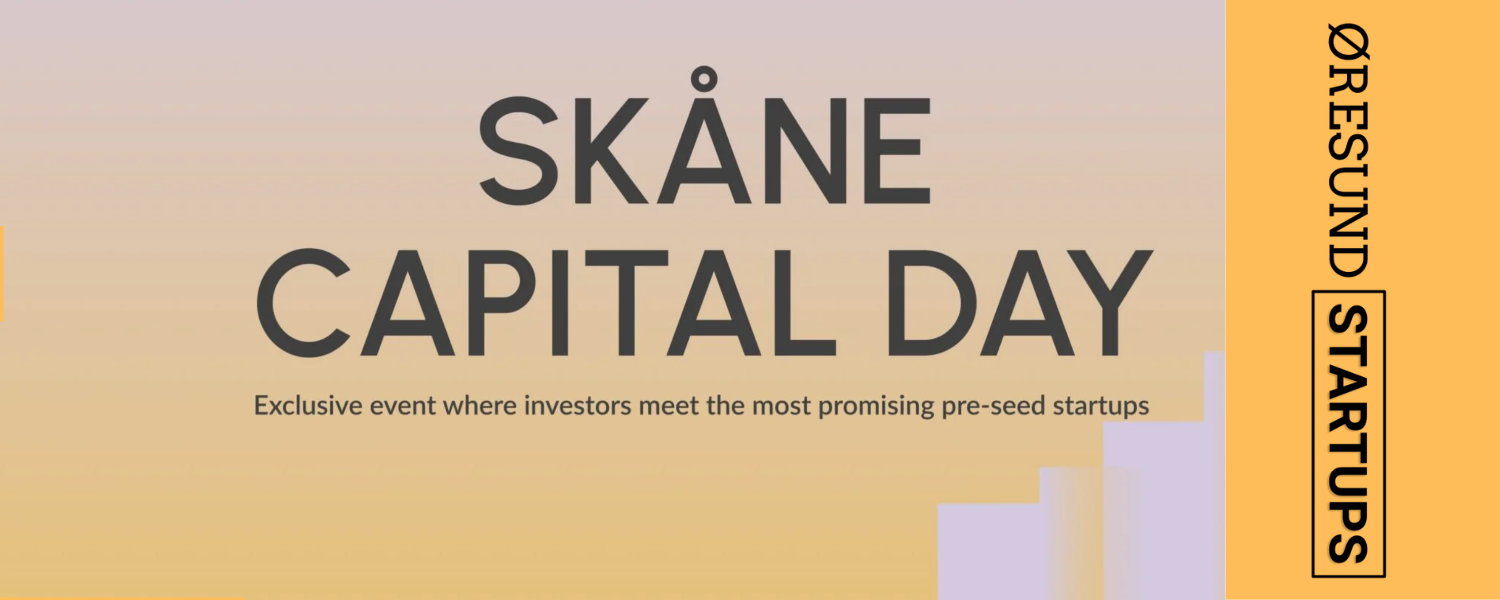 SKÅNE CAPITAL DAY

Exclusive event where investors meet the most promising pre-seed startups

ØRESUND STARTUPS